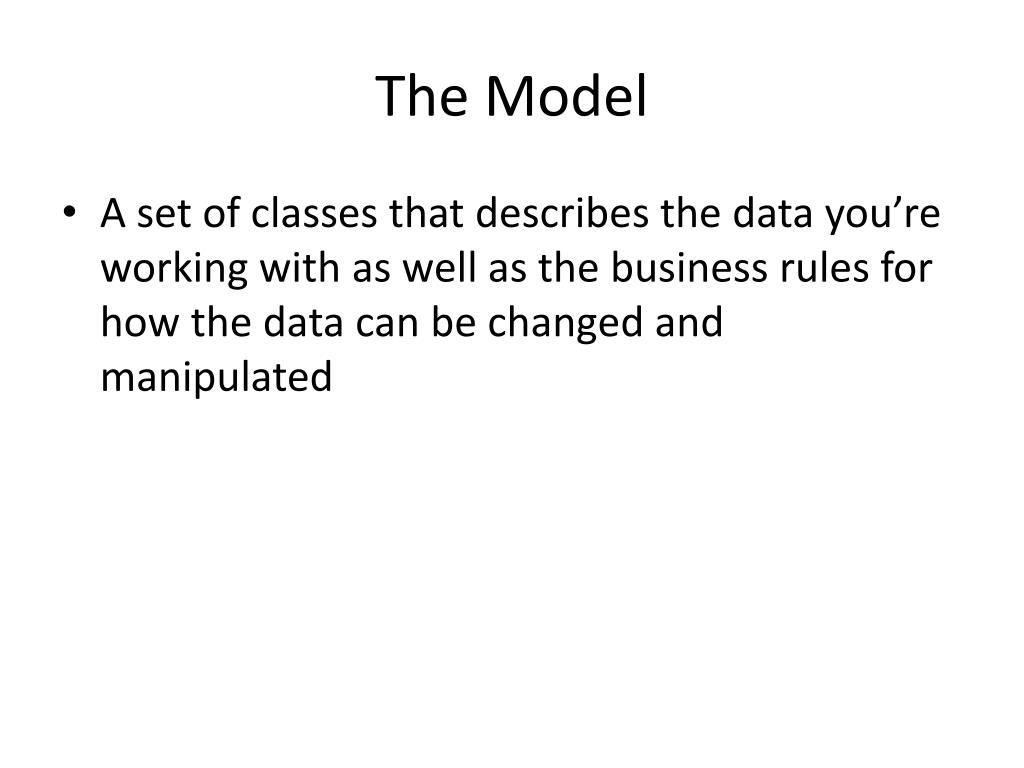 The Model

• A set of classes that describes the data you’re working with as well as the business rules for how the data can be changed and manipulated